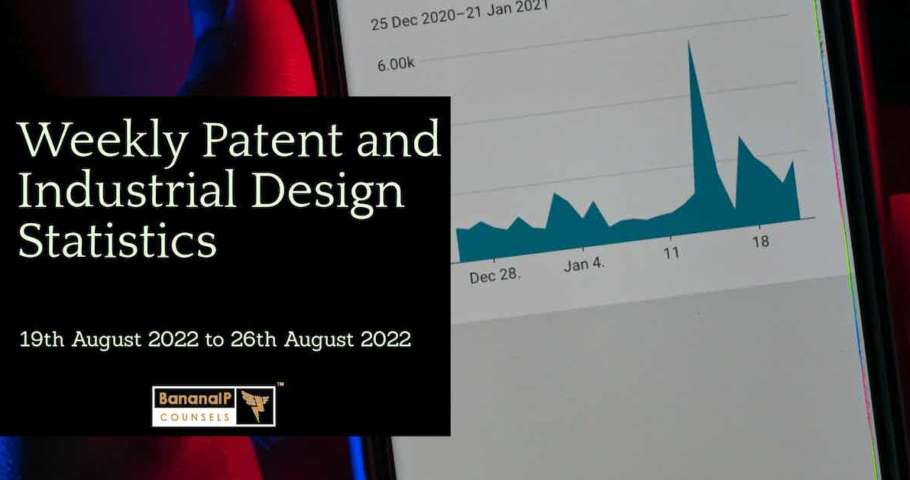 25 Dec 2020–21 Jan 2021

6.00k

Dec 28.

Jan 4.

11

18

Weekly Patent and Industrial Design Statistics

19th August 2022 to 26th August 2022

BananaIP COUNSELS ™